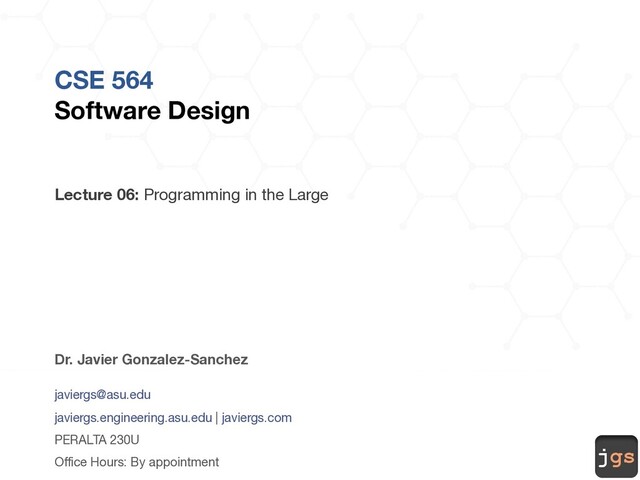 CSE 564
Software Design

Lecture 06: Programming in the Large

Dr. Javier Gonzalez-Sanchez

javiergs@asu.edu

javiergs.engineering.asu.edu | javiergs.com

PERALTA 230U

Office Hours: By appointment

jgs